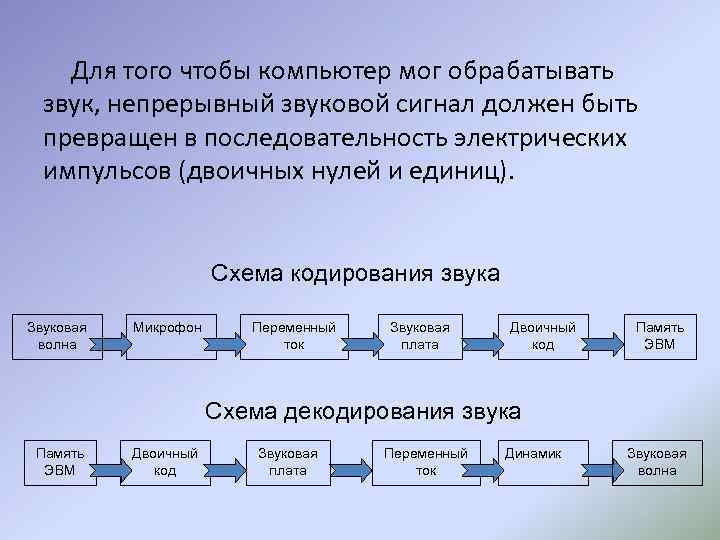 Для того чтобы компьютер мог обрабатывать звук, непрерывный звуковой сигнал должен быть превращен в последовательность электрических импульсов (двоичных нулей и единиц).

Схема кодирования звука

Звуковая волна
Микрофон
Переменный ток
Звуковая плата
Двоичный код
Память ЭВМ

Схема декодирования звука

Память ЭВМ
Двоичный код
Звуковая плата
Переменный ток
Динамик
Звуковая волна